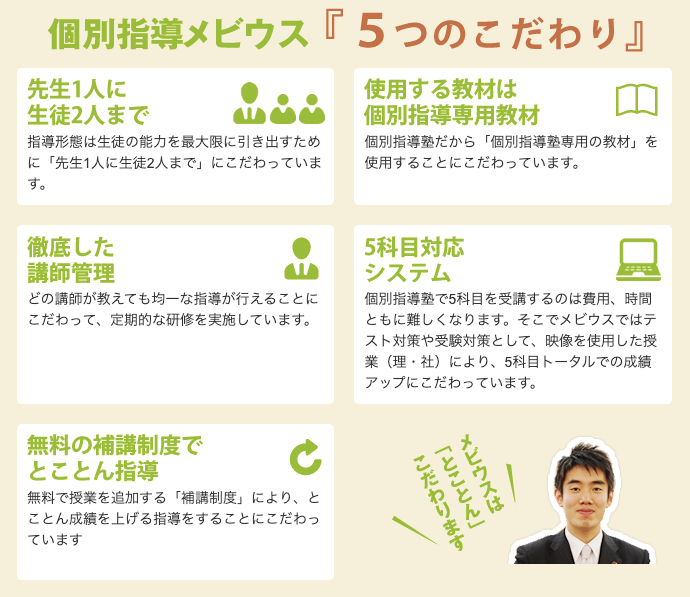 個別指導メビウス『５つのこだわり』

先生1人に
生徒2人まで

指導形態は生徒の能力を最大限に引き出すために「先生1人に生徒2人まで」にこだわっています。

使用する教材は
個別指導専用教材

個別指導塾だから「個別指導塾専用の教材」を使用することにこだわっています。

徹底した
講師管理

どの講師が教えても均一な指導が行えることにこだわって、定期的な研修を実施しています。

5科目対応
システム

個別指導塾で5科目を受講するのは費用、時間ともに難しくなります。そこでメビウスではテスト対策や受験対策として、映像を使用した授業（理・社）により、5科目トータルでの成績アップにこだわっています。

無料の補講制度で
とことん指導

無料で授業を追加する「補講制度」により、とことん成績を上げる指導をすることにこだわっています

メビウスは
「とことん」
こだわります